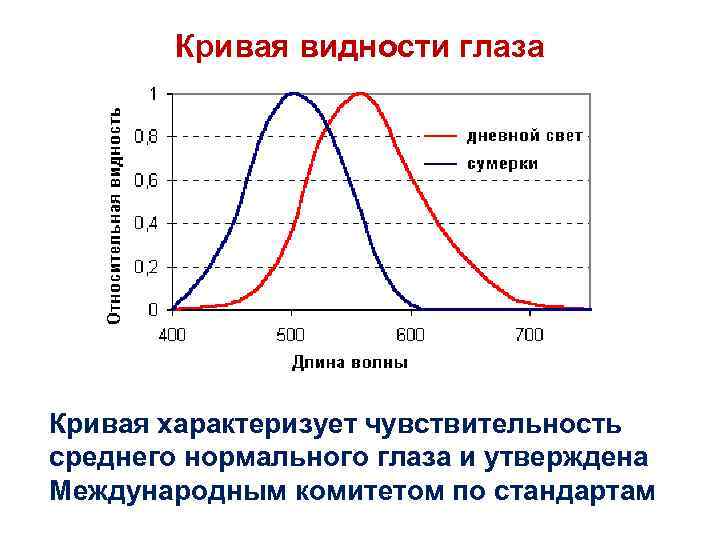 Кривая видности глаза

Относительная видность

1
0,8
0,6
0,4
0,2
0

дневной свет
сумерки

400
500
600
700

Длина волны

Кривая характеризует чувствительность среднего нормального глаза и утверждена Международным комитетом по стандартам